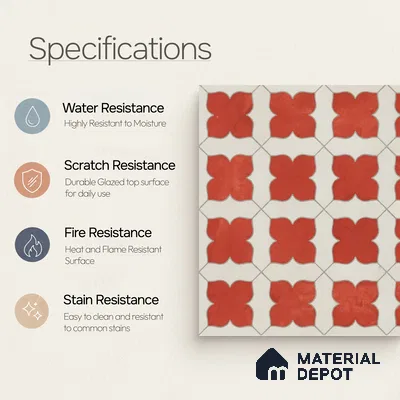 Specifications

Water Resistance
Highly Resistant to Moisture

Scratch Resistance
Durable Glazed top surface for daily use

Fire Resistance
Heat and Flame Resistant Surface

Stain Resistance
Easy to clean and resistant to common stains

MATERIAL DEPOT